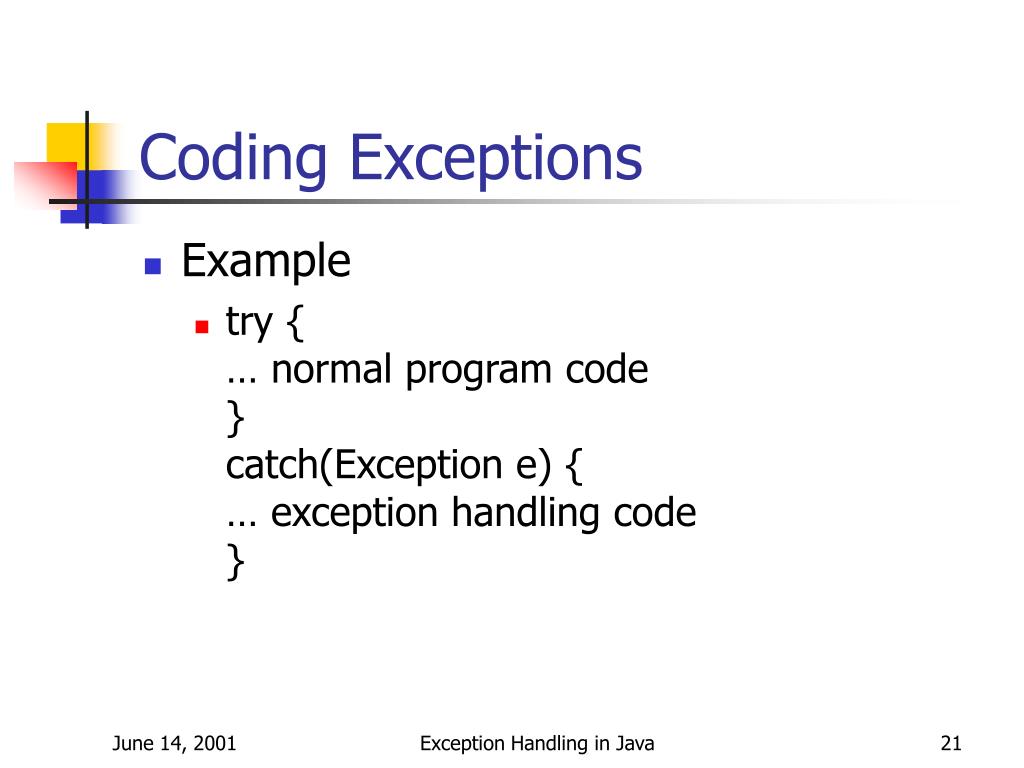 Coding Exceptions

Example

try {
… normal program code
}
catch(Exception e) {
… exception handling code
}

June 14, 2001 Exception Handling in Java 21